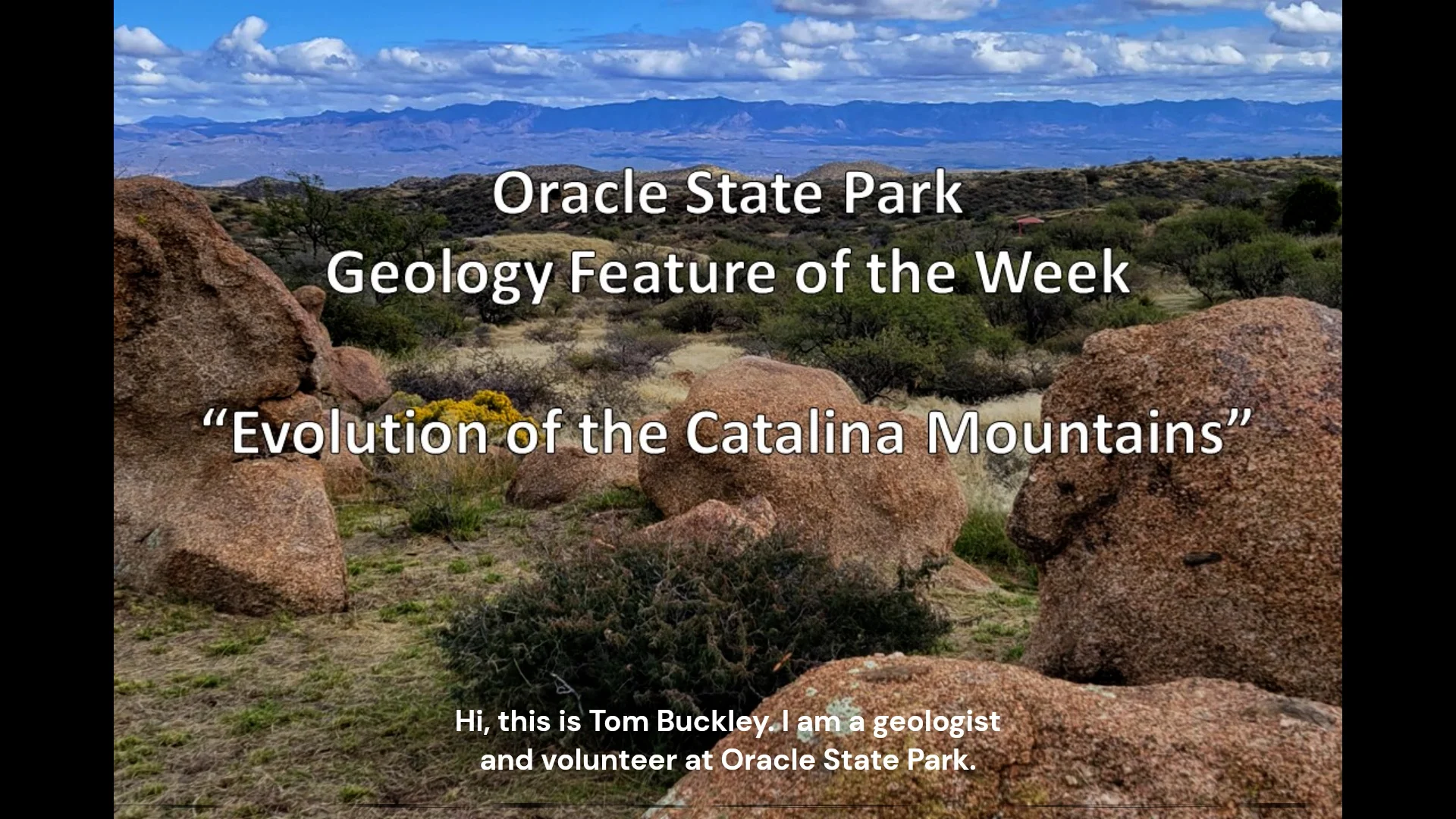 Oracle State Park
Geology Feature of the Week

“Evolution of the Catalina Mountains”

Hi, this is Tom Buckley. I am a geologist and volunteer at Oracle State Park.